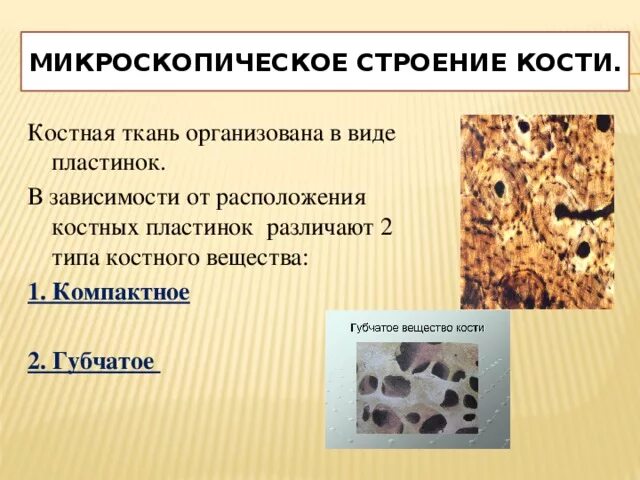 МИКРОСКОПИЧЕСКОЕ СТРОЕНИЕ КОСТИ.

Костная ткань организована в виде пластинок.

В зависимости от расположения костных пластинок различают 2 типа костного вещества:

1. Компактное

2. Губчатое

Губчатое вещество кости